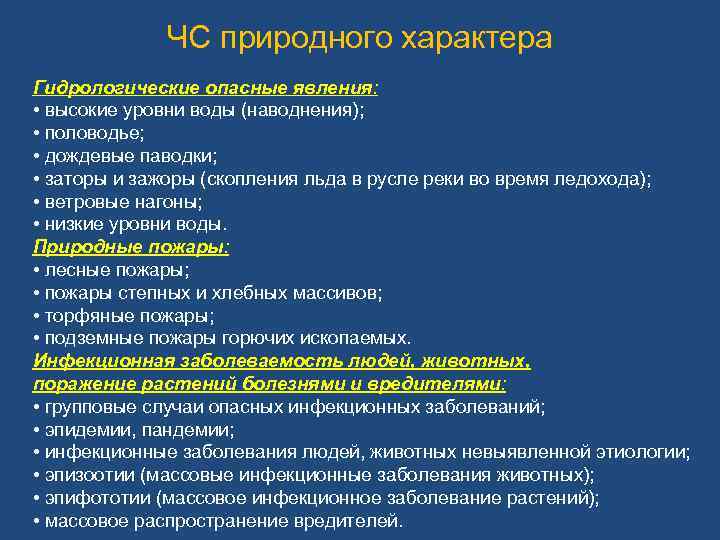 ЧС природного характера

Гидрологические опасные явления:
• высокие уровни воды (наводнения);
• половодье;
• дождевые паводки;
• заторы и зажоры (скопления льда в русле реки во время ледохода);
• ветровые нагоны;
• низкие уровни воды.

Природные пожары:
• лесные пожары;
• пожары степных и хлебных массивов;
• торфяные пожары;
• подземные пожары горючих ископаемых.

Инфекционная заболеваемость людей, животных, поражение растений болезнями и вредителями:
• групповые случаи опасных инфекционных заболеваний;
• эпидемии, пандемии;
• инфекционные заболевания людей, животных невыявленной этиологии;
• эпизоотии (массовые инфекционные заболевания животных);
• эпифототии (массовое инфекционное заболевание растений);
• массовое распространение вредителей.